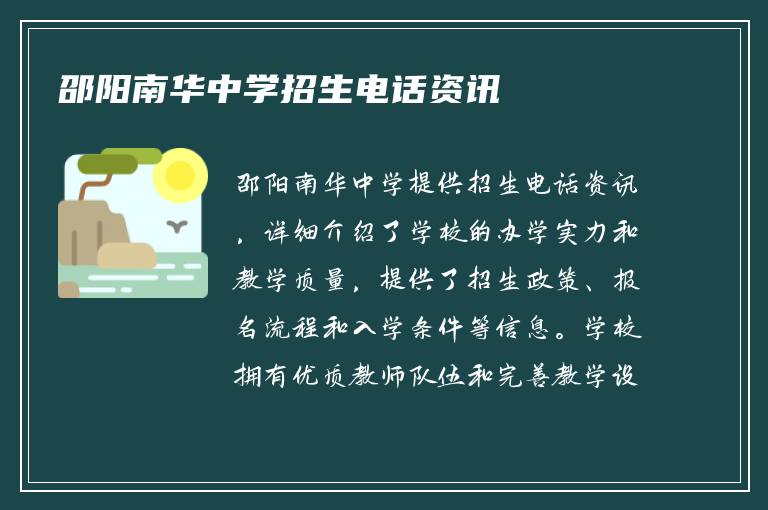 邵阳南华中学招生电话资讯

邵阳南华中学提供招生电话资讯，详细介绍了学校的办学实力和教学质量，提供了招生政策、报名流程和入学条件等信息。学校拥有优质教师队伍和完善教学设